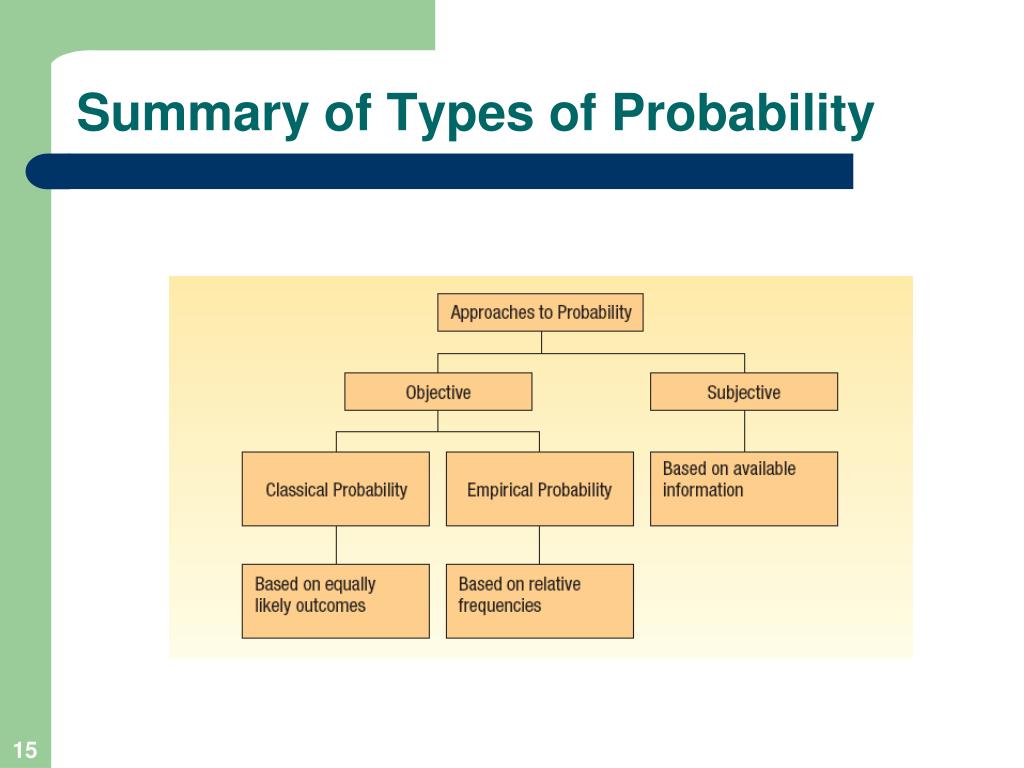 Summary of Types of Probability

Approaches to Probability

Objective

Subjective

Classical Probability

Empirical Probability

Based on available information

Based on equally likely outcomes

Based on relative frequencies

15